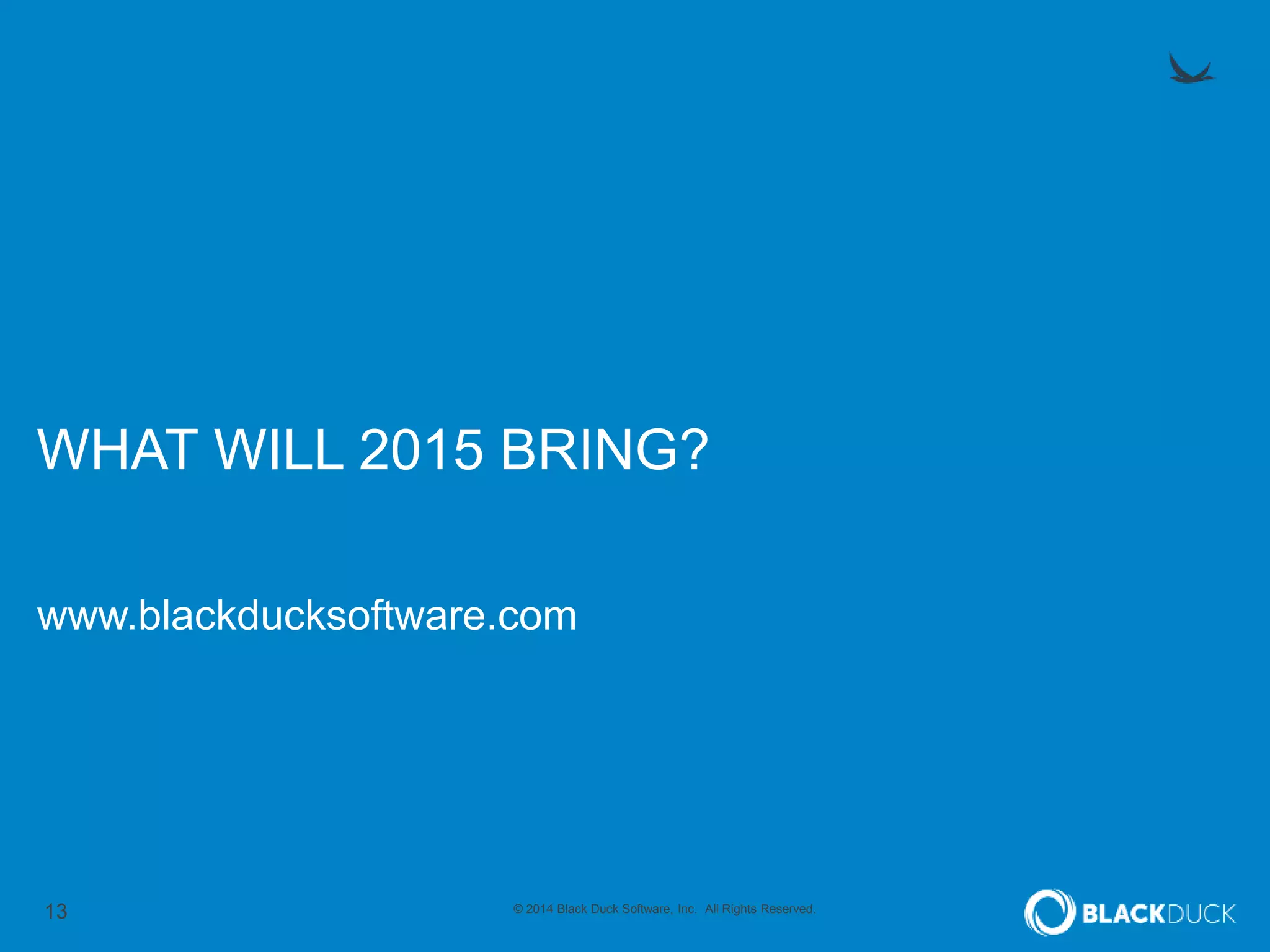 WHAT WILL 2015 BRING?

www.blackducksoftware.com

13

© 2014 Black Duck Software, Inc. All Rights Reserved.

BLACKDUCK